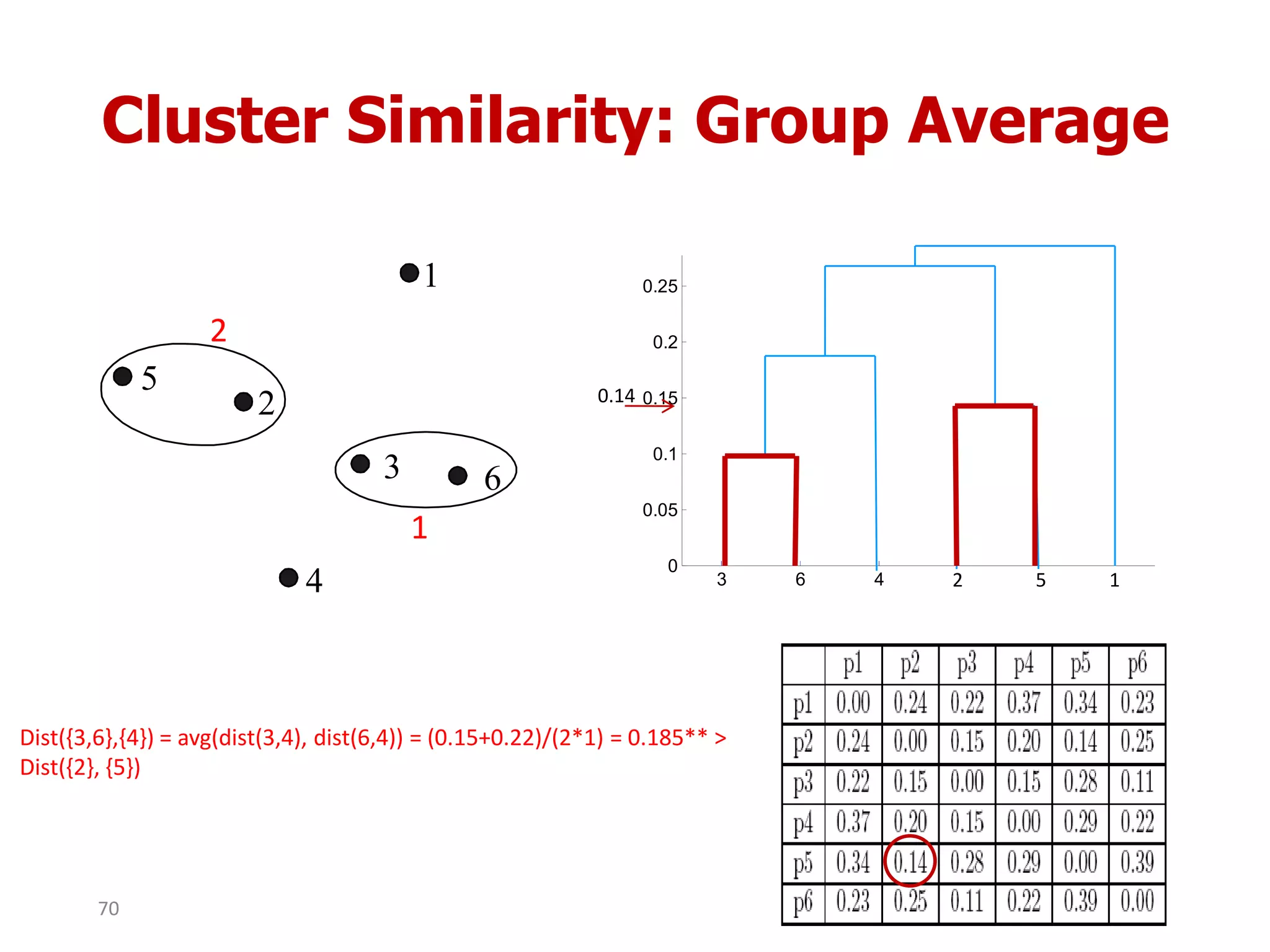 Cluster Similarity: Group Average

1
2
5
2
3
6
1
4

0.25
0.2
0.14 0.15
0.1
0.05
0
3 6 4 2 5 1

Dist({3,6},{4}) = avg(dist(3,4), dist(6,4)) = (0.15+0.22)/(2*1) = 0.185** > Dist({2}, {5})

| | p1 | p2 | p3 | p4 | p5 | p6 |
|---|---|---|---|---|---|---|
| p1 | 0.00 | 0.24 | 0.22 | 0.37 | 0.34 | 0.23 |
| p2 | 0.24 | 0.00 | 0.15 | 0.20 | 0.14 | 0.25 |
| p3 | 0.22 | 0.15 | 0.00 | 0.15 | 0.28 | 0.11 |
| p4 | 0.37 | 0.20 | 0.15 | 0.00 | 0.29 | 0.22 |
| p5 | 0.34 | 0.14 | 0.28 | 0.29 | 0.00 | 0.39 |
| p6 | 0.23 | 0.25 | 0.11 | 0.22 | 0.39 | 0.00 |

70